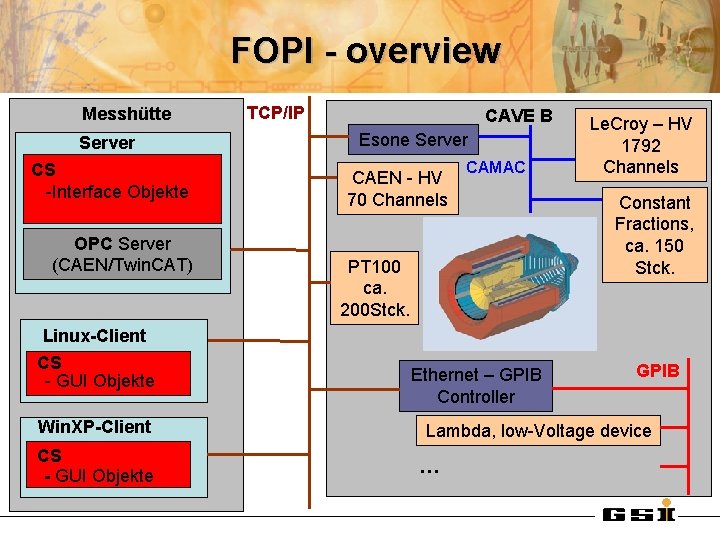 FOPI - overview

Messhütte

Server

CS
-Interface Objekte

OPC Server
(CAEN/TwinCAT)

Linux-Client

CS
- GUI Objekte

WinXP-Client

CS
- GUI Objekte

TCP/IP

CAVE B

Esone Server

CAMAC

LeCroy – HV
1792
Channels

CAEN - HV
70 Channels

Constant
Fractions,
ca. 150
Stck.

PT100
ca.
200Stck.

Ethernet – GPIB
Controller

GPIB

Lambda, low-Voltage device

...

GSI